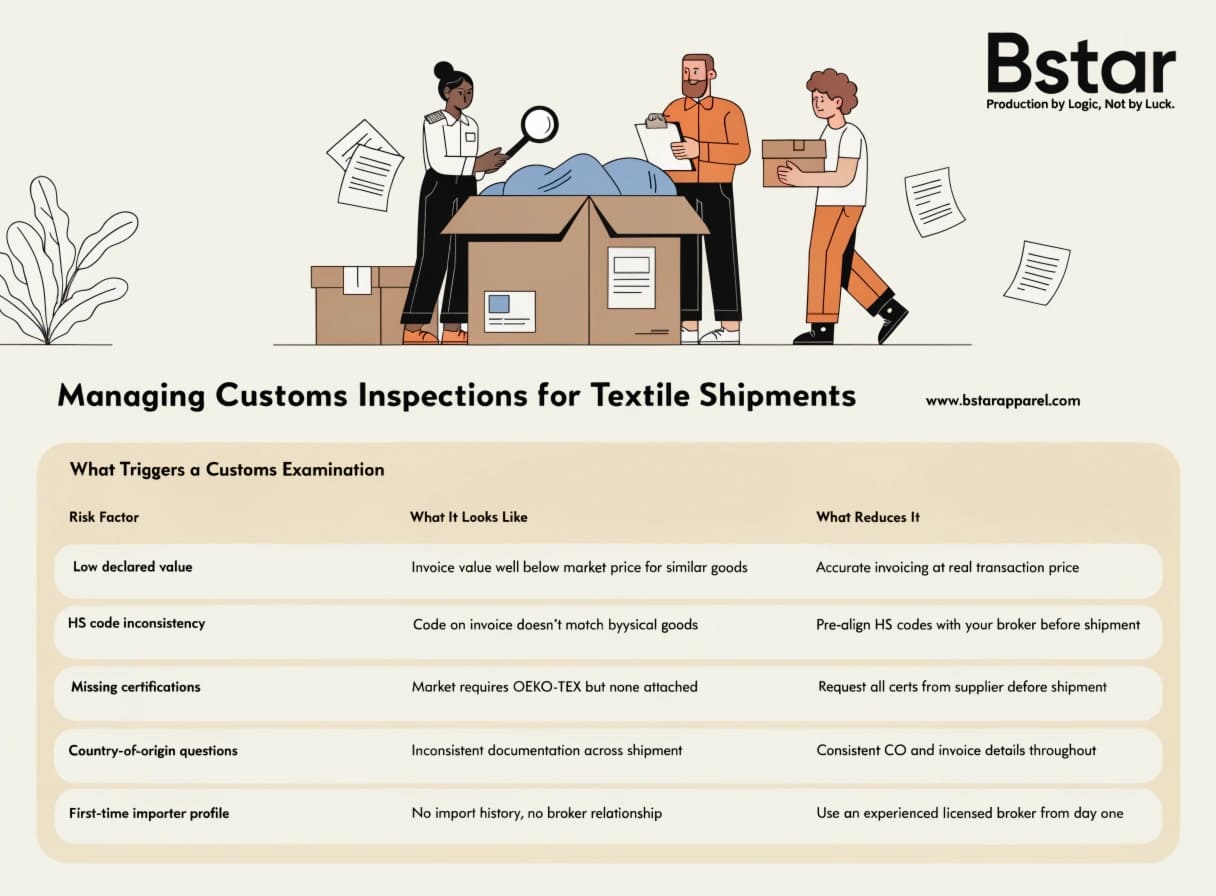 Bstar
Production by Logic, Not by Luck.

Managing Customs Inspections for Textile Shipments

www.bstarapparel.com

What Triggers a Customs Examination

| Risk Factor | What It Looks Like | What Reduces It |
|---|---|---|
| Low declared value | Invoice value well below market price for similar goods | Accurate invoicing at real transaction price |
| HS code inconsistency | Code on invoice doesn't motch byysical goods | Pre-align HS codes with your broker before shipment |
| Missing certifications | Market requires OEKO-TEX but none attached | Request all certs from supplier defore shipment |
| Country-of-origin questions | Inconsistent documentation across shipment | Consistent CO and invoice details throughout |
| First-time importer profile | No import history, no broker relationship | Use an experienced licensed broker from day one |